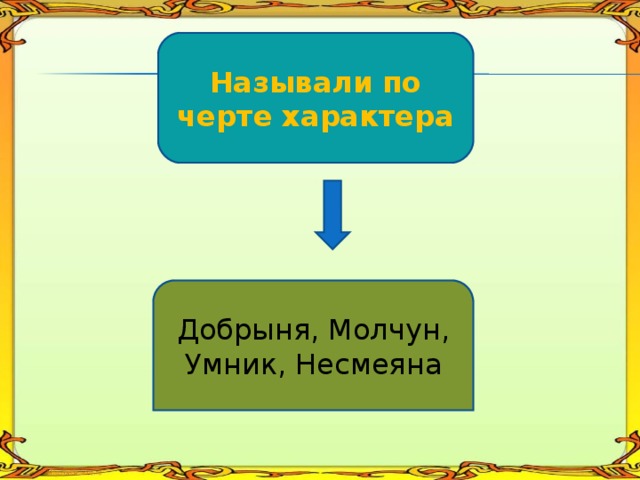 Называли по черте характера

Добрыня, Молчун, Умник, Несмеяна